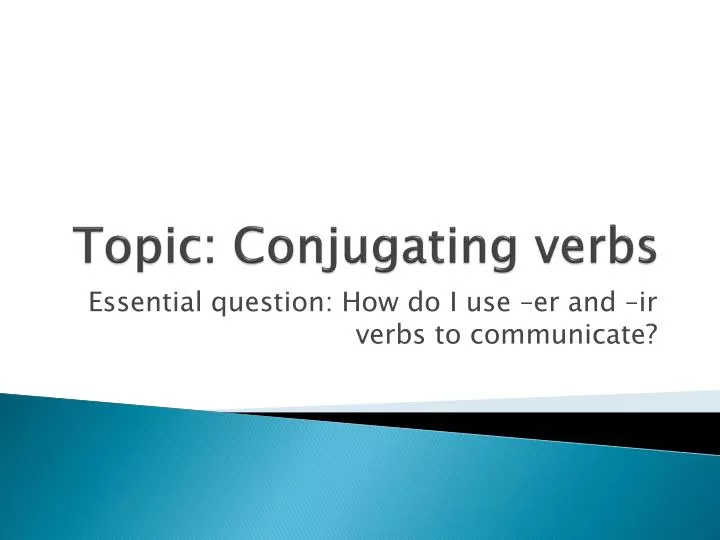 Topic: Conjugating verbs

Essential question: How do I use –er and –ir verbs to communicate?